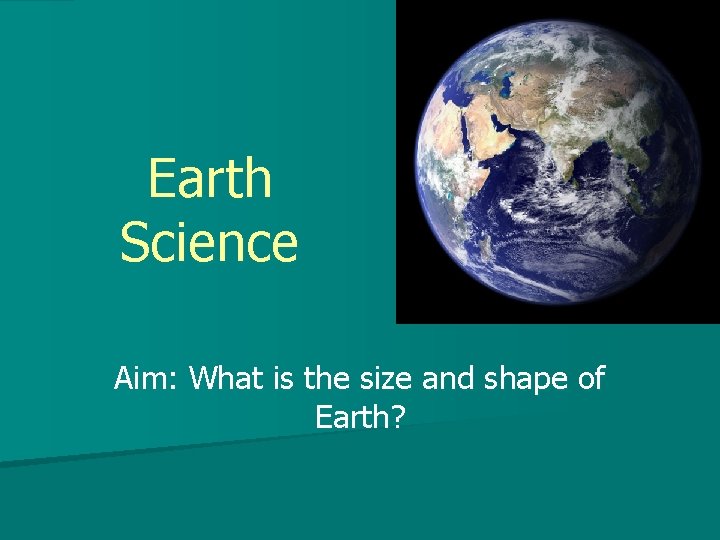 Earth Science

Aim: What is the size and shape of Earth?